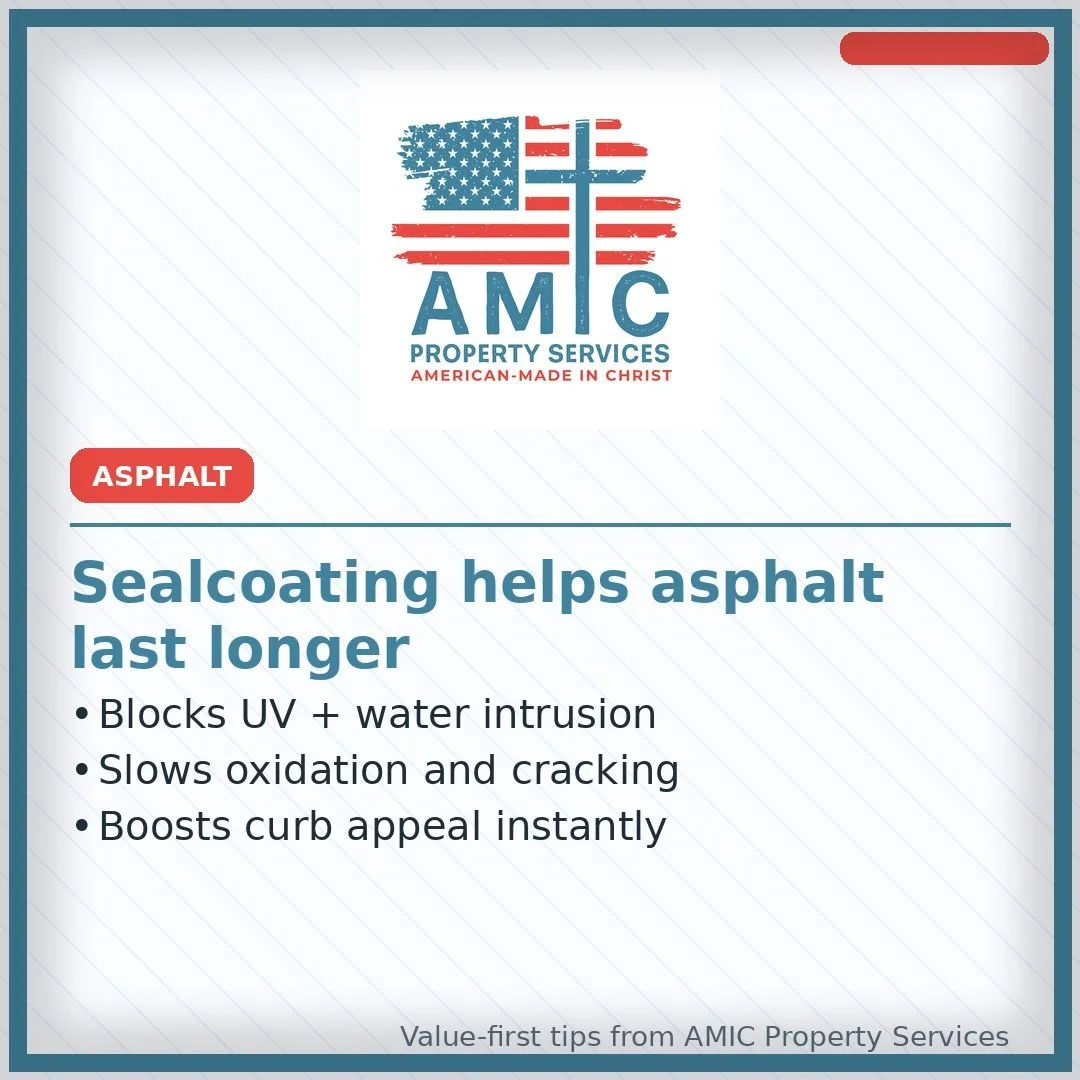 AMIC
PROPERTY SERVICES
AMERICAN-MADE IN CHRIST

ASPHALT

Sealcoating helps asphalt last longer

• Blocks UV + water intrusion
• Slows oxidation and cracking
• Boosts curb appeal instantly

Value-first tips from AMIC Property Services